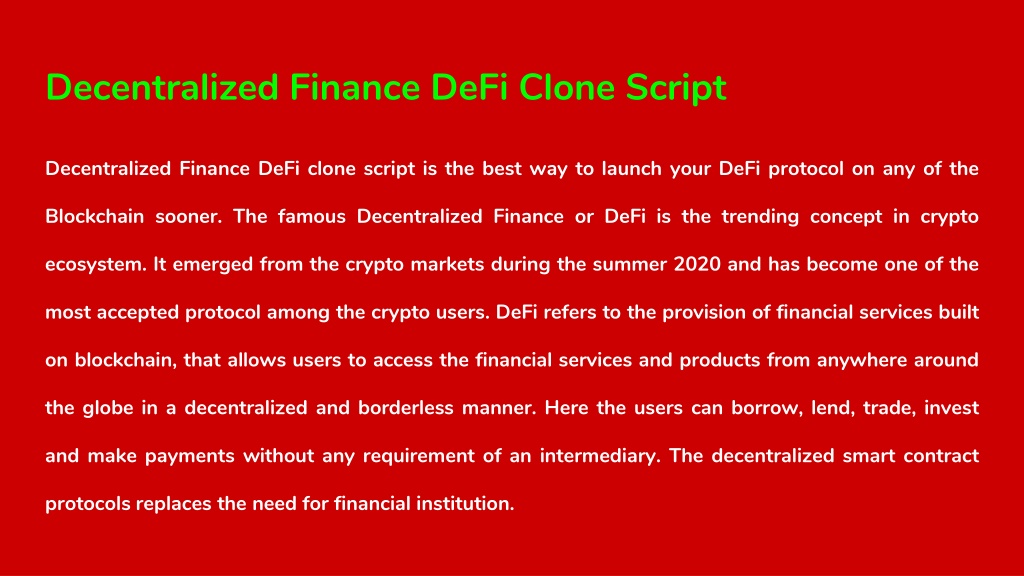 Decentralized Finance DeFi Clone Script

Decentralized Finance DeFi clone script is the best way to launch your DeFi protocol on any of the Blockchain sooner. The famous Decentralized Finance or DeFi is the trending concept in crypto ecosystem. It emerged from the crypto markets during the summer 2020 and has become one of the most accepted protocol among the crypto users. DeFi refers to the provision of financial services built on blockchain, that allows users to access the financial services and products from anywhere around the globe in a decentralized and borderless manner. Here the users can borrow, lend, trade, invest and make payments without any requirement of an intermediary. The decentralized smart contract protocols replaces the need for financial institution.